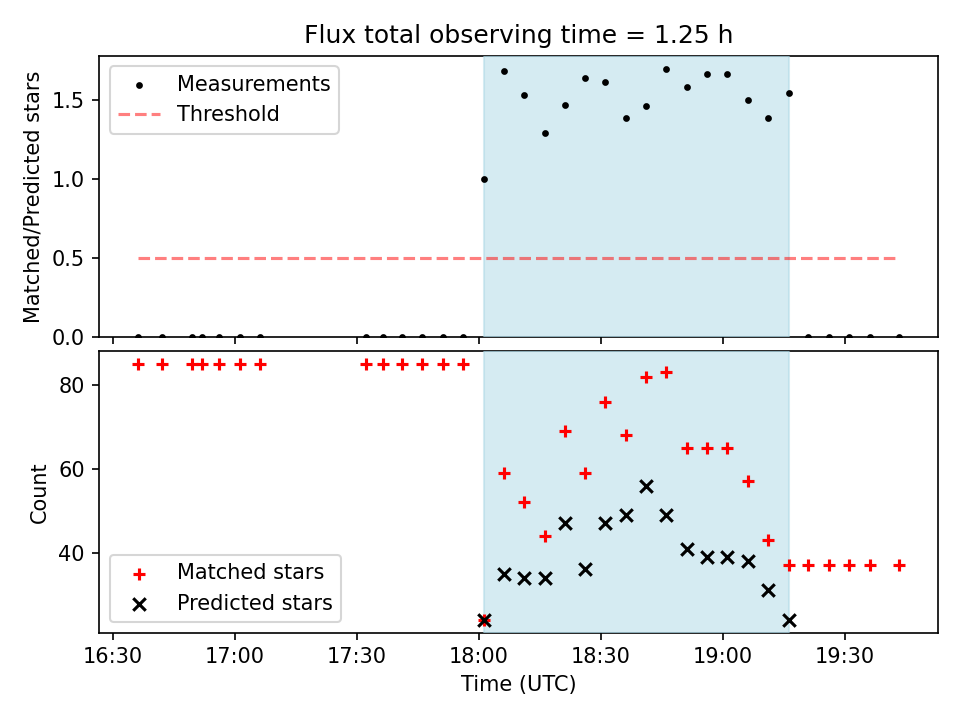 Flux total observing time = 1.25 h

Measurements
Threshold

Matched/Predicted stars

1.5
1.0
0.5
0.0

Count

80
60
40

Matched stars
Predicted stars

16:30
17:00
17:30
18:00
18:30
19:00
19:30

Time (UTC)